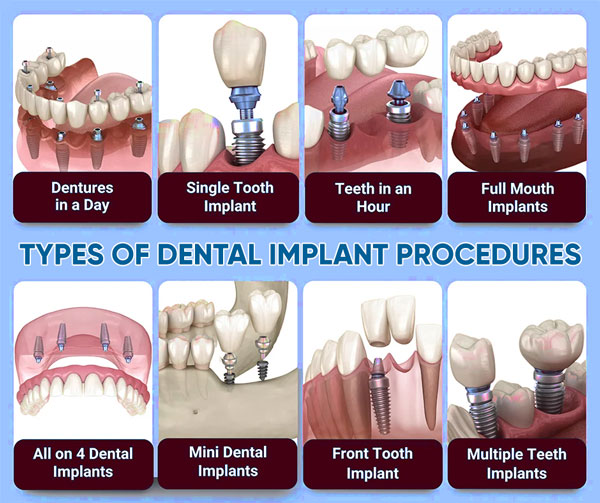 Dentures in a Day

Single Tooth Implant

Teeth in an Hour

Full Mouth Implants

TYPES OF DENTAL IMPLANT PROCEDURES

All on 4 Dental Implants

Mini Dental Implants

Front Tooth Implant

Multiple Teeth Implants